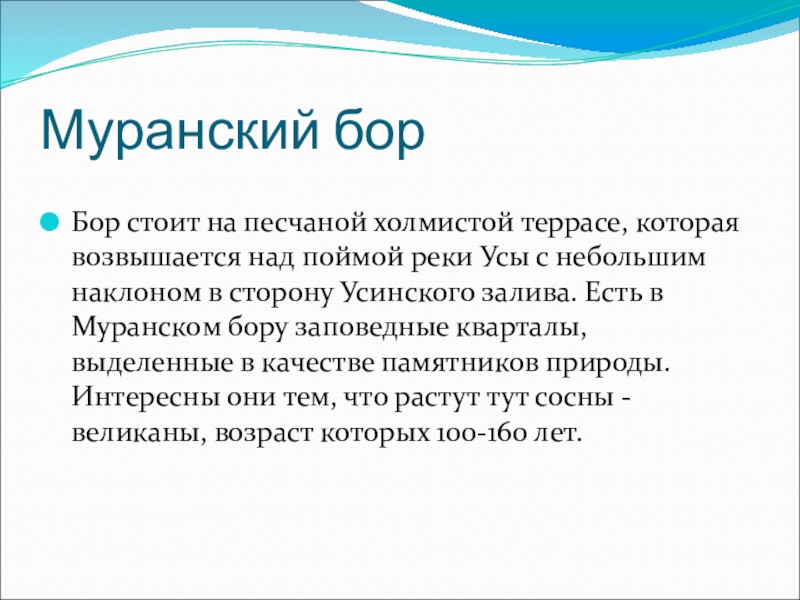 Муранский бор

Бор стоит на песчаной холмистой террасе, которая возвышается над поймой реки Усы с небольшим наклоном в сторону Усинского залива. Есть в Муранском бору заповедные кварталы, выделенные в качестве памятников природы. Интересны они тем, что растут тут сосны - великаны, возраст которых 100-160 лет.